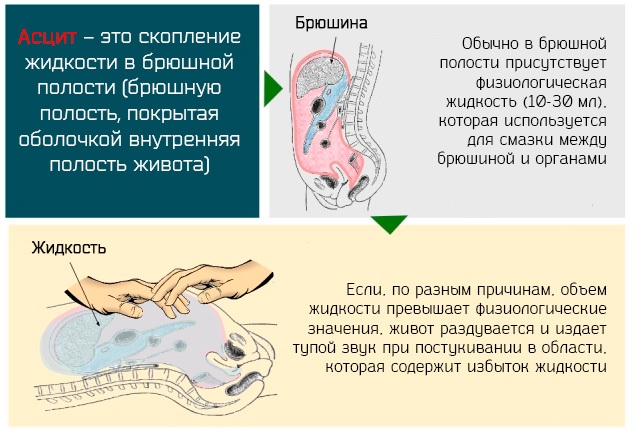 Асцит – это скопление жидкости в брюшной полости (брюшную полость, покрытая оболочкой внутренняя полость живота)

Брюшина

Обычно в брюшной полости присутствует физиологическая жидкость (10-30 мл), которая используется для смазки между брюшиной и органами

Жидкость

Если, по разным причинам, объем жидкости превышает физиологические значения, живот раздувается и издает тупой звук при постукивании в области, которая содержит избыток жидкости